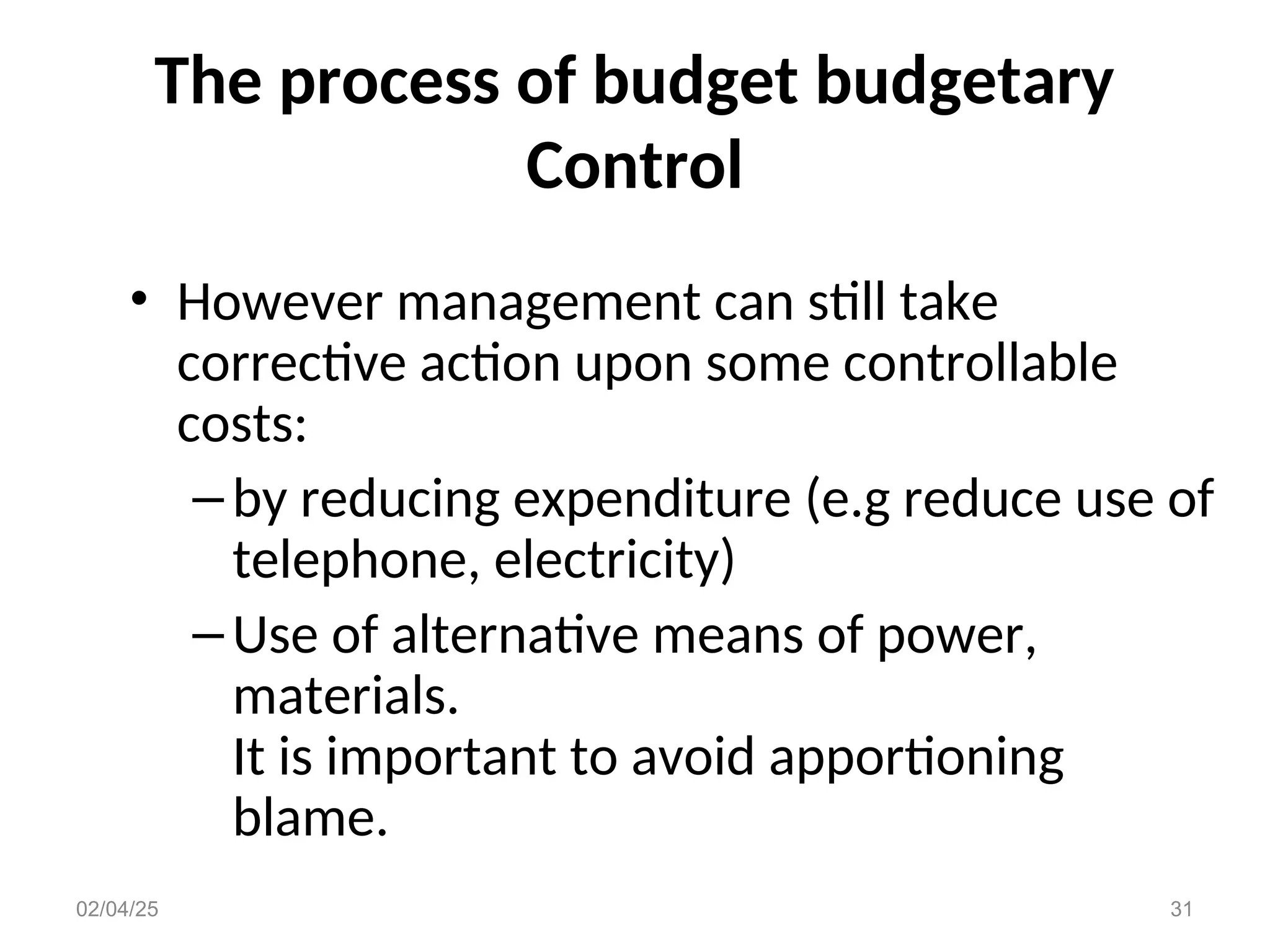 The process of budget budgetary Control

• However management can still take corrective action upon some controllable costs:
– by reducing expenditure (e.g reduce use of telephone, electricity)
– Use of alternative means of power, materials.
It is important to avoid apportioning blame.

02/04/25

31